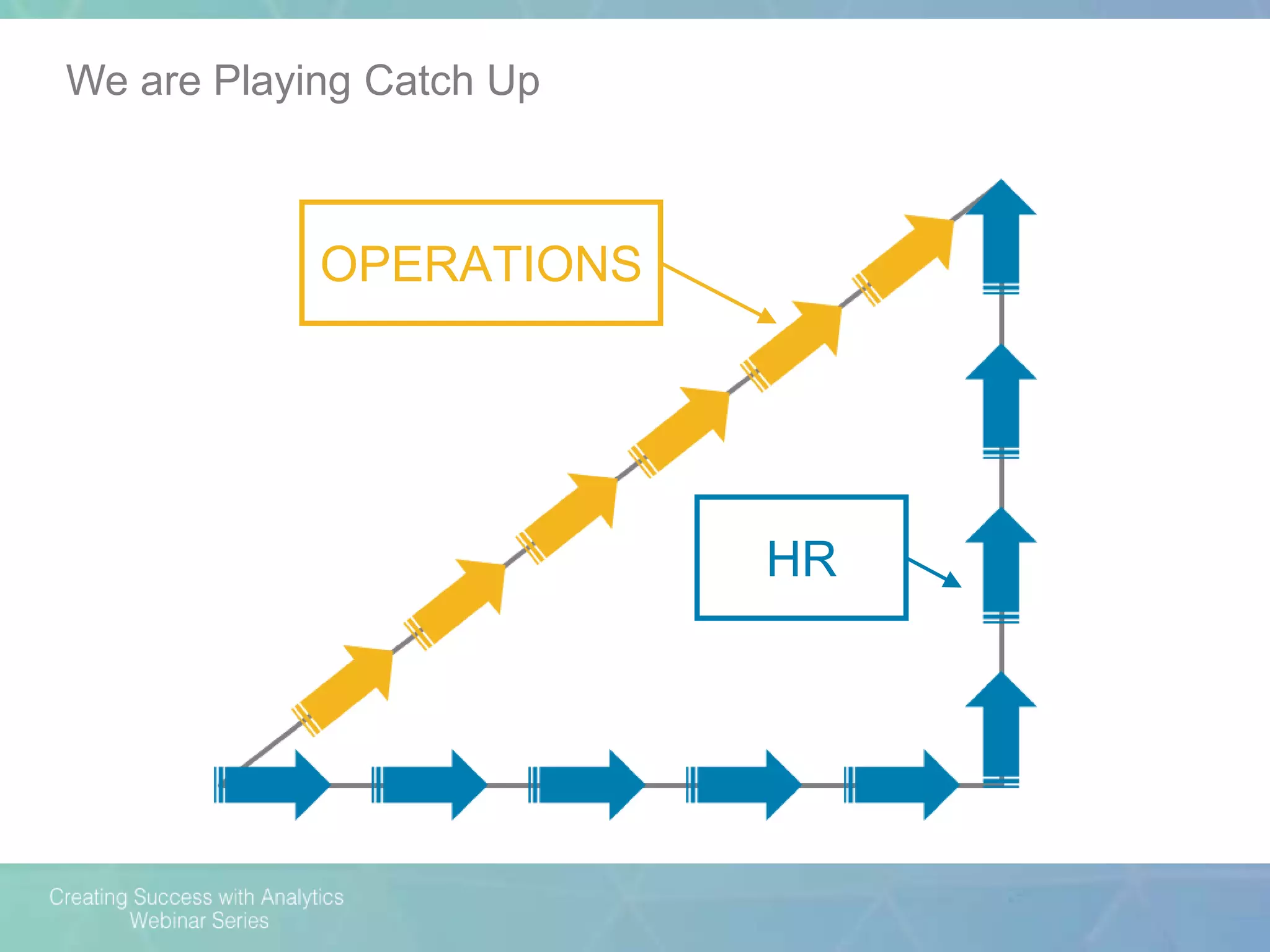 We are Playing Catch Up

OPERATIONS

HR

Creating Success with Analytics
Webinar Series